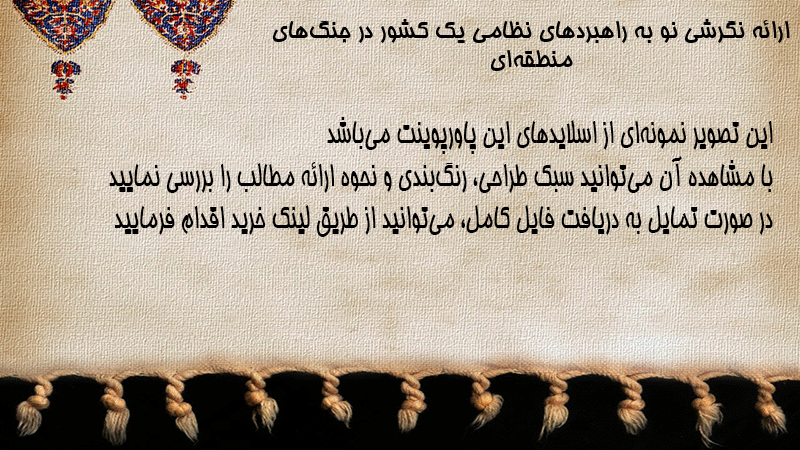 ارائه نگرشی نو به راهبردهای نظامی یک کشور در جنگ‌های منطقه‌ای

این تصویر نمونه‌ای از اسلایدهای این پاورپوینت می‌باشد
با مشاهده آن می‌توانید سبک طراحی، رنگ‌بندی و نحوه ارائه مطالب را بررسی نمایید
در صورت تمایل به دریافت فایل کامل، می‌توانید از طریق لینک خرید اقدام فرمایید